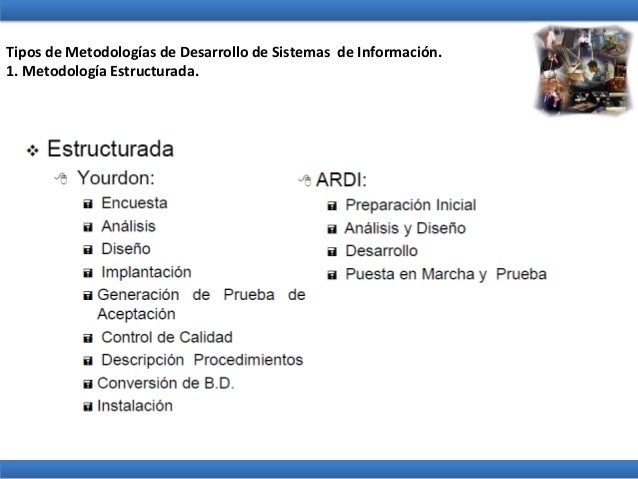 Tipos de Metodologías de Desarrollo de Sistemas de Información.
1. Metodología Estructurada.

Estructurada

Yourdon:

Encuesta

Análisis

Diseño

Implantación

Generación de Prueba de Aceptación

Control de Calidad

Descripción Procedimientos

Conversión de B.D.

Instalación

ARDI:

Preparación Inicial

Análisis y Diseño

Desarrollo

Puesta en Marcha y Prueba